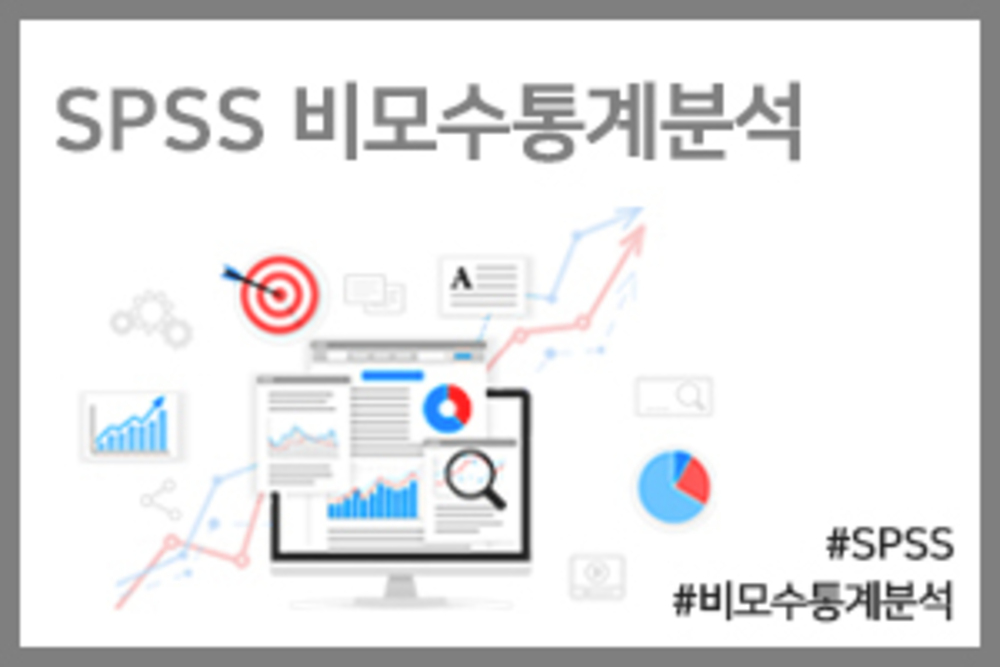 SPSS 비모수통계분석

A

#SPSS
#비모수통계분석